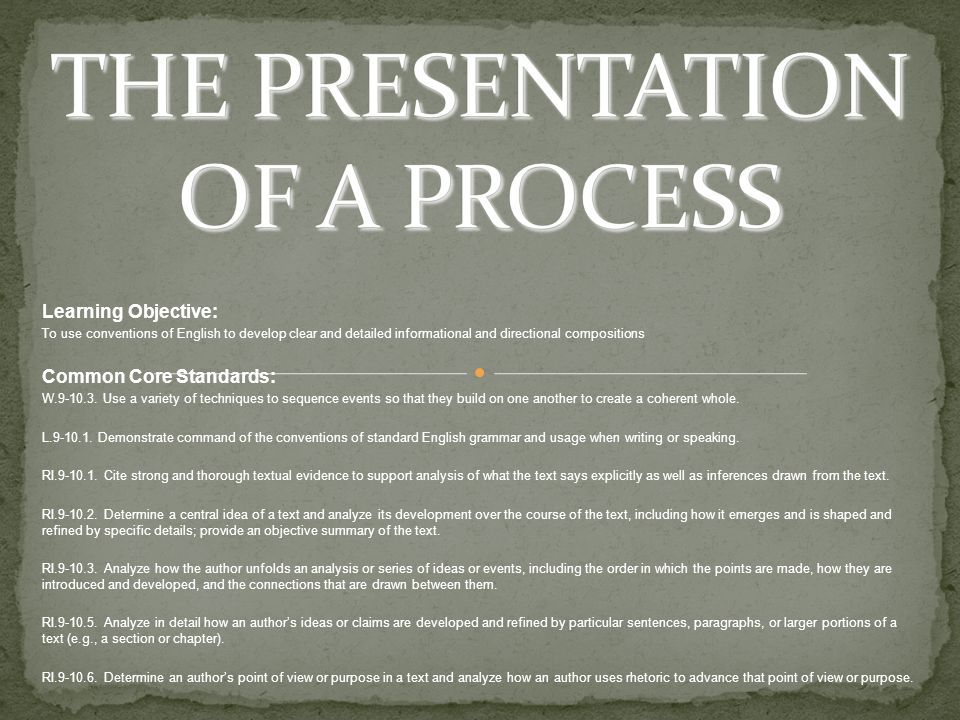 THE PRESENTATION OF A PROCESS

Learning Objective:
To use conventions of English to develop clear and detailed informational and directional compositions

Common Core Standards:
W.9-10.3. Use a variety of techniques to sequence events so that they build on one another to create a coherent whole.

L.9-10.1. Demonstrate command of the conventions of standard English grammar and usage when writing or speaking.

RI.9-10.1. Cite strong and thorough textual evidence to support analysis of what the text says explicitly as well as inferences drawn from the text.

RI.9-10.2. Determine a central idea of a text and analyze its development over the course of the text, including how it emerges and is shaped and refined by specific details; provide an objective summary of the text.

RI.9-10.3. Analyze how the author unfolds an analysis or series of ideas or events, including the order in which the points are made, how they are introduced and developed, and the connections that are drawn between them.

RI.9-10.5. Analyze in detail how an author's ideas or claims are developed and refined by particular sentences, paragraphs, or larger portions of a text (e.g., a section or chapter).

RI.9-10.6. Determine an author's point of view or purpose in a text and analyze how an author uses rhetoric to advance that point of view or purpose.